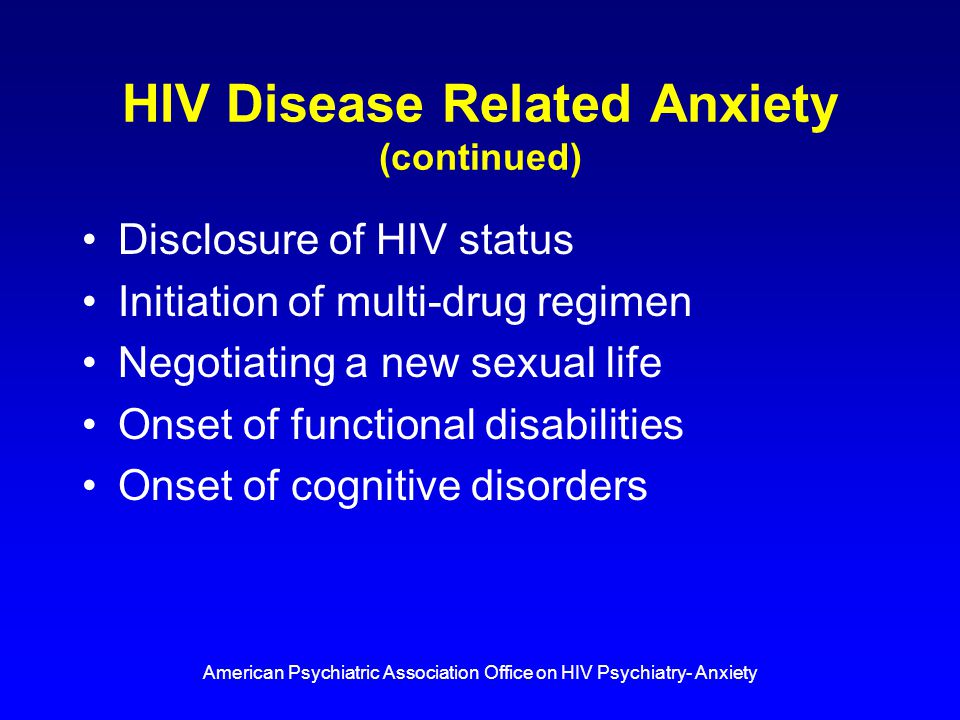 HIV Disease Related Anxiety
(continued)

• Disclosure of HIV status
• Initiation of multi-drug regimen
• Negotiating a new sexual life
• Onset of functional disabilities
• Onset of cognitive disorders

American Psychiatric Association Office on HIV Psychiatry- Anxiety